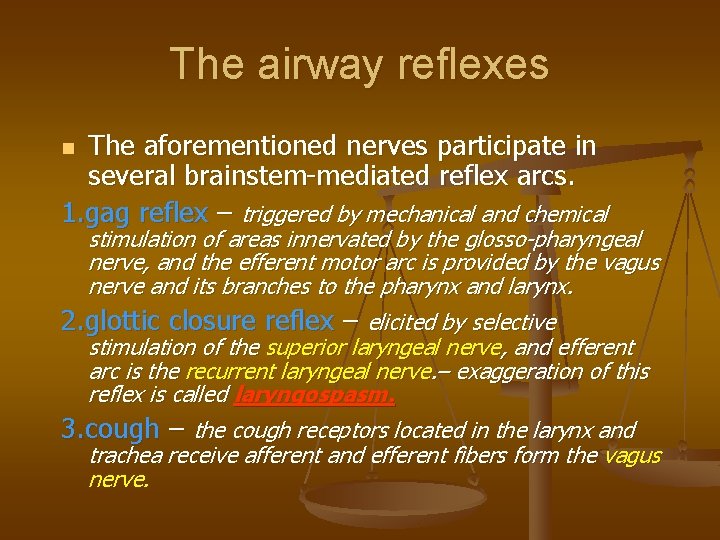 The airway reflexes

The aforementioned nerves participate in several brainstem-mediated reflex arcs.

1.gag reflex – triggered by mechanical and chemical stimulation of areas innervated by the glosso-pharyngeal nerve, and the efferent motor arc is provided by the vagus nerve and its branches to the pharynx and larynx.

2.glottic closure reflex – elicited by selective stimulation of the superior laryngeal nerve, and efferent arc is the recurrent laryngeal nerve.– exaggeration of this reflex is called laryngospasm.

3.cough – the cough receptors located in the larynx and trachea receive afferent and efferent fibers form the vagus nerve.